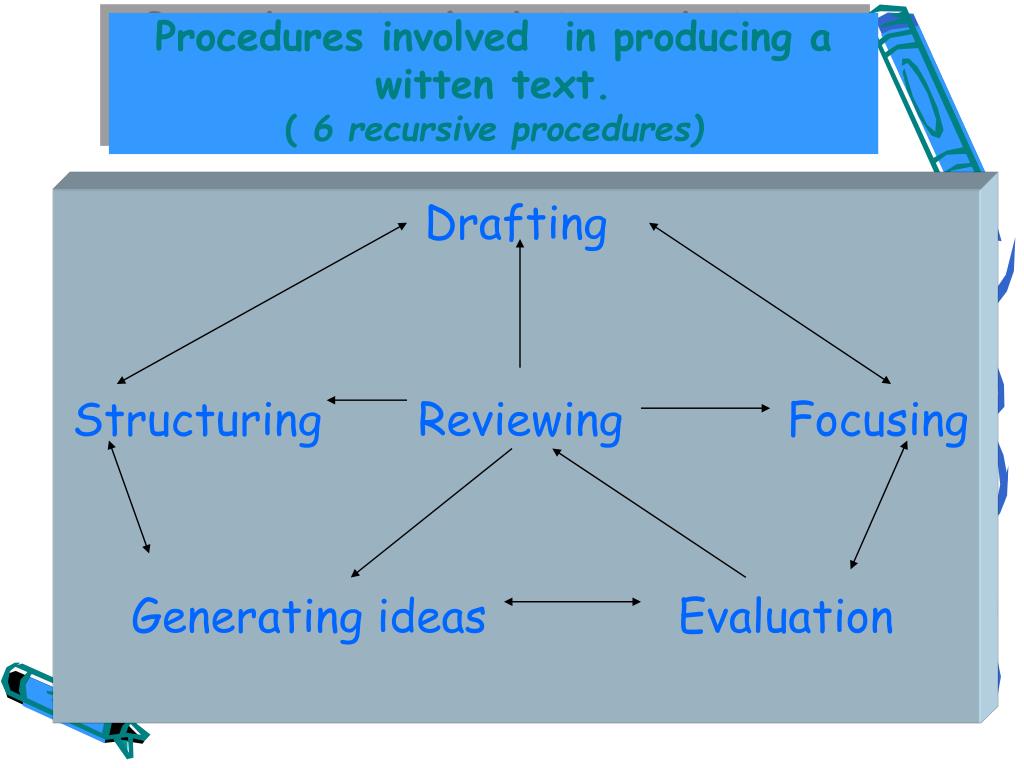 Procedures involved in producing a witten text.
( 6 recursive procedures)

Drafting

Structuring

Reviewing

Focusing

Generating ideas

Evaluation